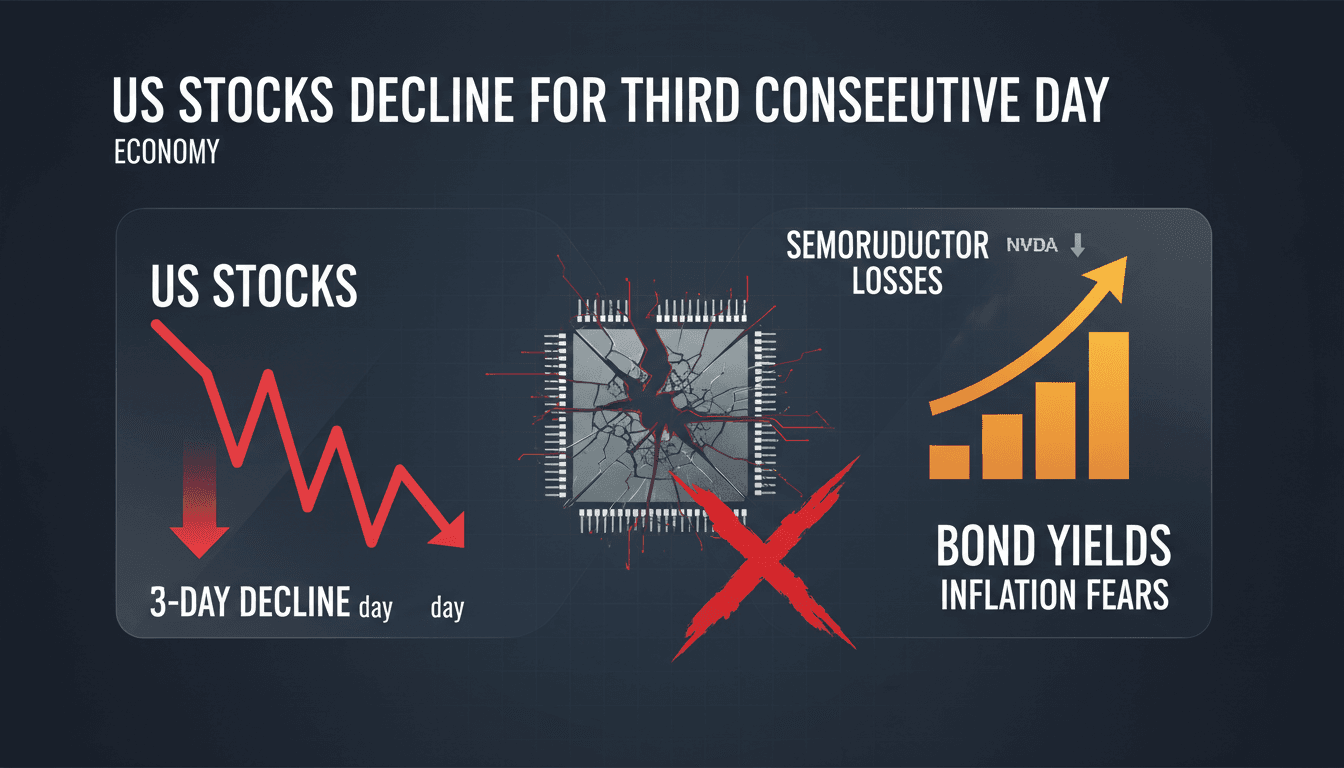 US STOCKS DECLINE FOR THIRD CONSEEUTIVE DAY

ECONOMY

US STOCKS

3-DAY DECLINE day day

SEMORUDUCTOR LOSSES

NVDA

BOND YIELDS
INFLATION FEARS